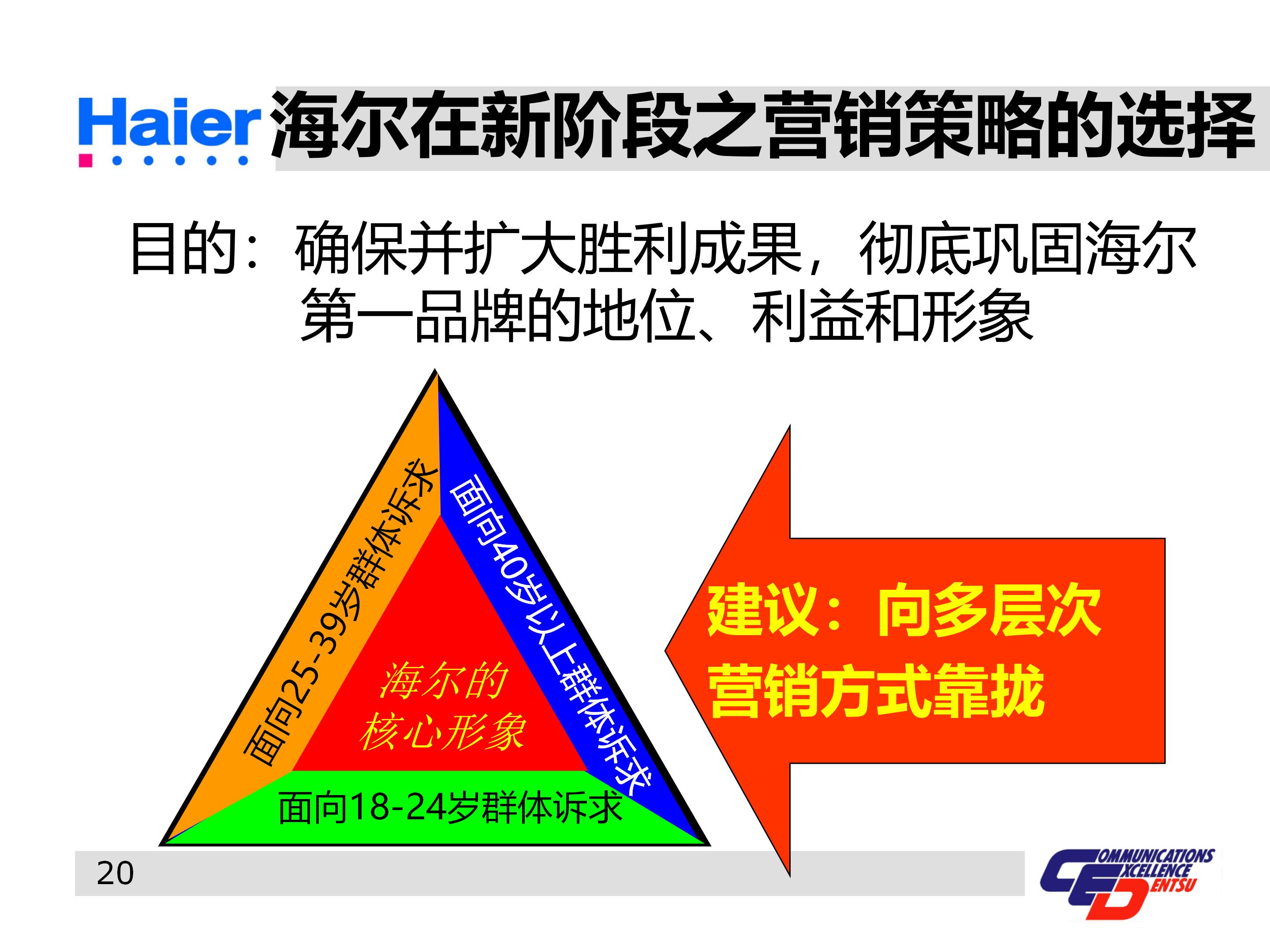 Haier 海尔在新阶段之营销策略的选择

目的：确保并扩大胜利成果，彻底巩固海尔第一品牌的地位、利益和形象

面向25-39岁群体诉求

面向40岁以上群体诉求

海尔的核心形象

面向18-24岁群体诉求

建议：向多层次营销方式靠拢

20

COMMUNICATIONS EXCELLENCE DENTSU